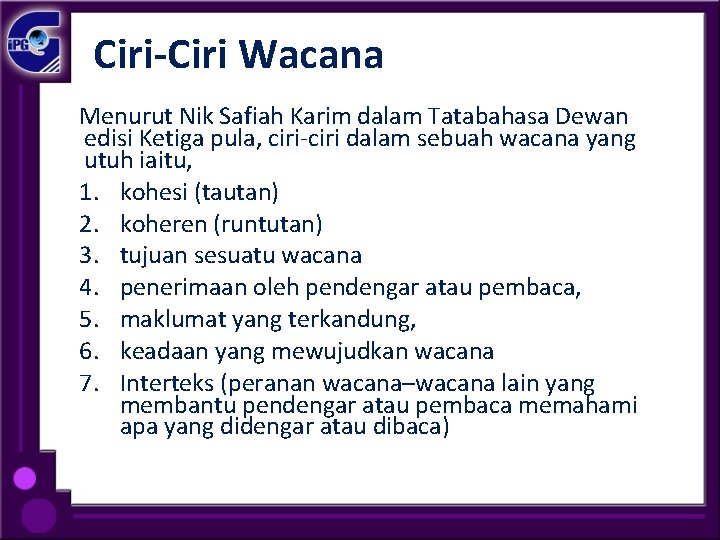 iPG

Ciri-Ciri Wacana

Menurut Nik Safiah Karim dalam Tatabahasa Dewan edisi Ketiga pula, ciri-ciri dalam sebuah wacana yang utuh iaitu,

1. kohesi (tautan)
2. koheren (runtutan)
3. tujuan sesuatu wacana
4. penerimaan oleh pendengar atau pembaca,
5. maklumat yang terkandung,
6. keadaan yang mewujudkan wacana
7. Interteks (peranan wacana–wacana lain yang membantu pendengar atau pembaca memahami apa yang didengar atau dibaca)